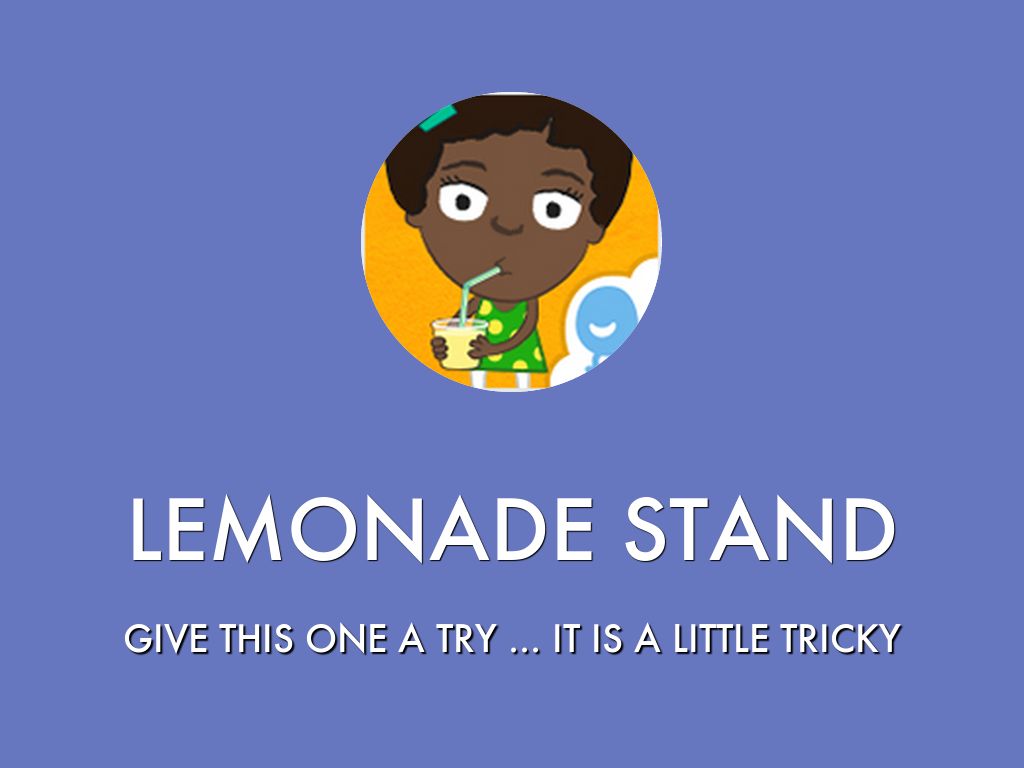 LEMONADE STAND

GIVE THIS ONE A TRY ... IT IS A LITTLE TRICKY